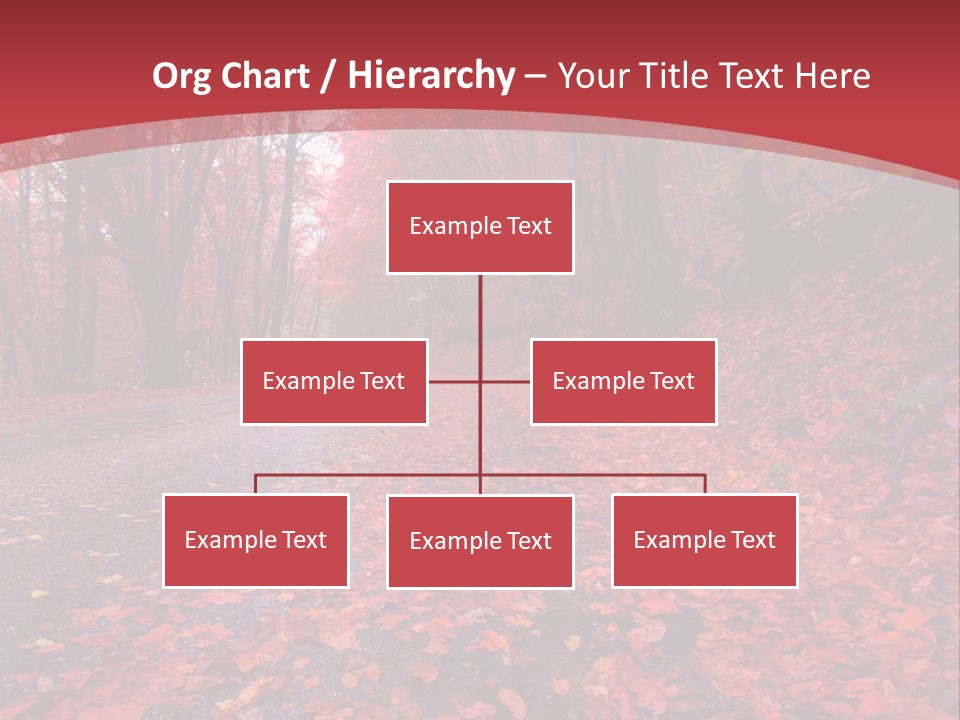 Org Chart / Hierarchy – Your Title Text Here

Example Text

Example Text

Example Text

Example Text

Example Text

Example Text